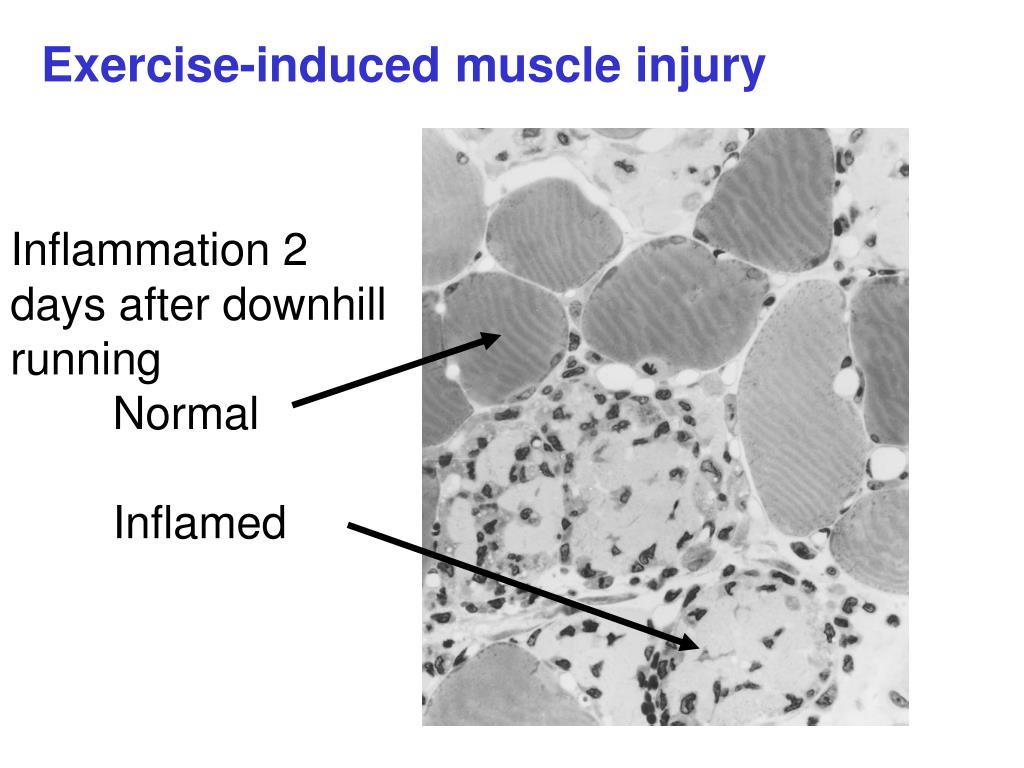 Exercise-induced muscle injury

Inflammation 2 days after downhill running

Normal

Inflamed